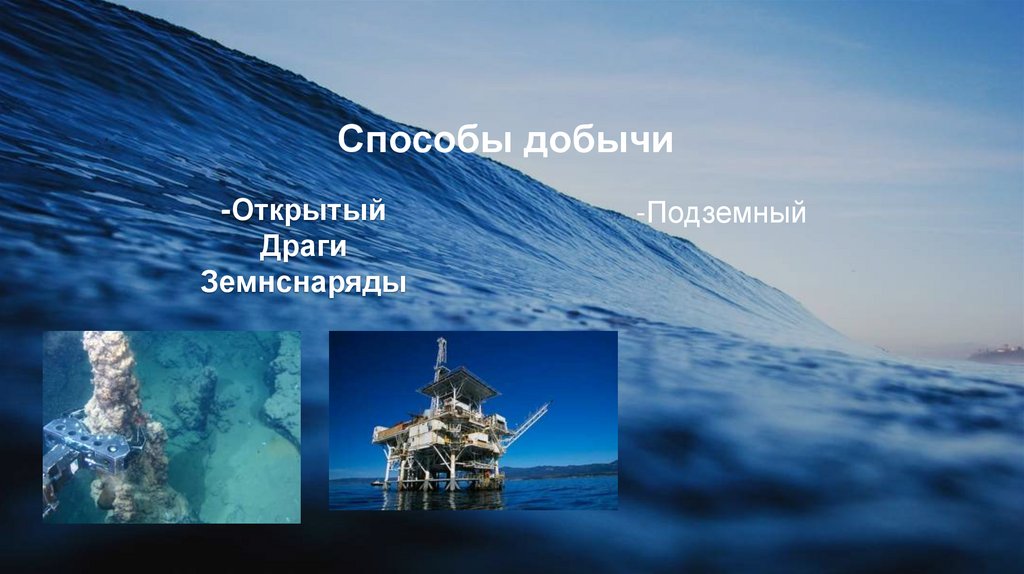 Способы добычи

-Открытый
Драги
Земнснаряды

-Подземный